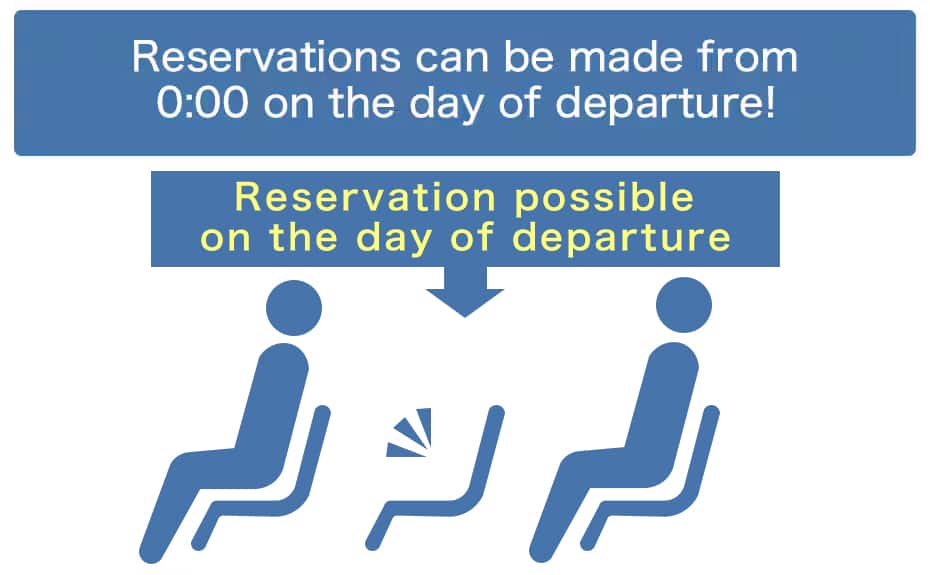 Reservations can be made from 0:00 on the day of departure!

Reservation possible on the day of departure